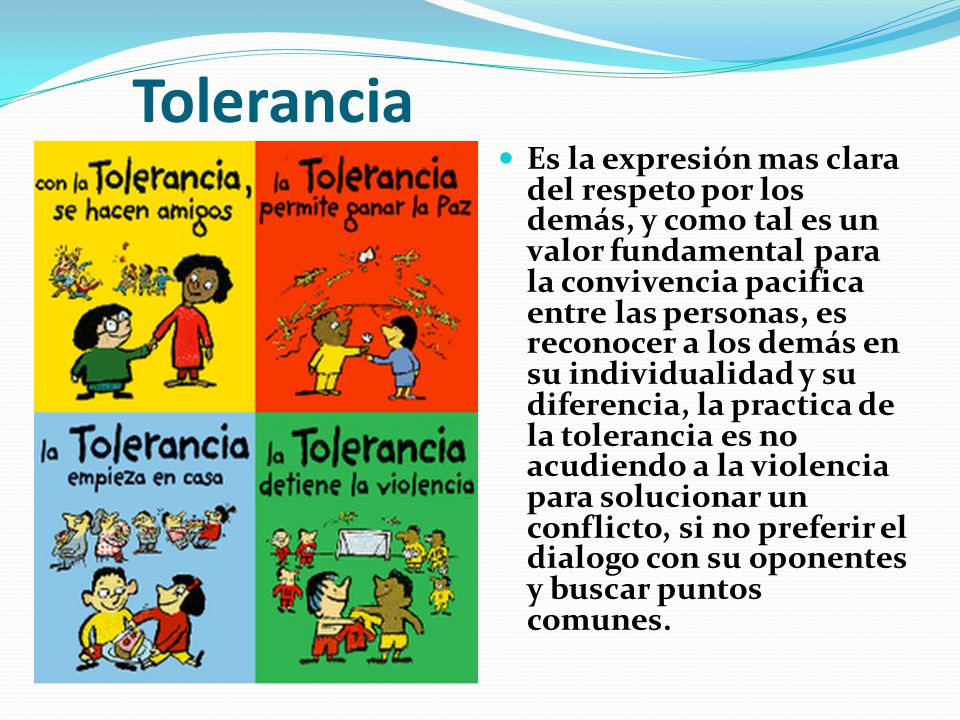 Tolerancia

con la Tolerancia, se hacen amigos

la Tolerancia permite ganar la Paz

la Tolerancia empieza en casa

la Tolerancia detiene la violencia

Es la expresión mas clara del respeto por los demás, y como tal es un valor fundamental para la convivencia pacifica entre las personas, es reconocer a los demás en su individualidad y su diferencia, la practica de la tolerancia es no acudiendo a la violencia para solucionar un conflicto, si no preferir el dialogo con su oponentes y buscar puntos comunes.